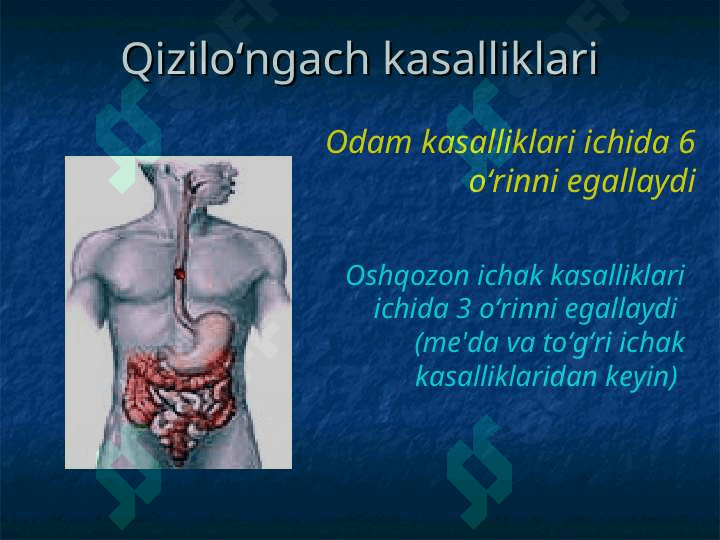 Qizilo‘ngach kasalliklari

Odam kasalliklari ichida 6 o‘rinni egallaydi

Oshqozon ichak kasalliklari ichida 3 o‘rinni egallaydi (me'da va to‘g‘ri ichak kasalliklaridan keyin)